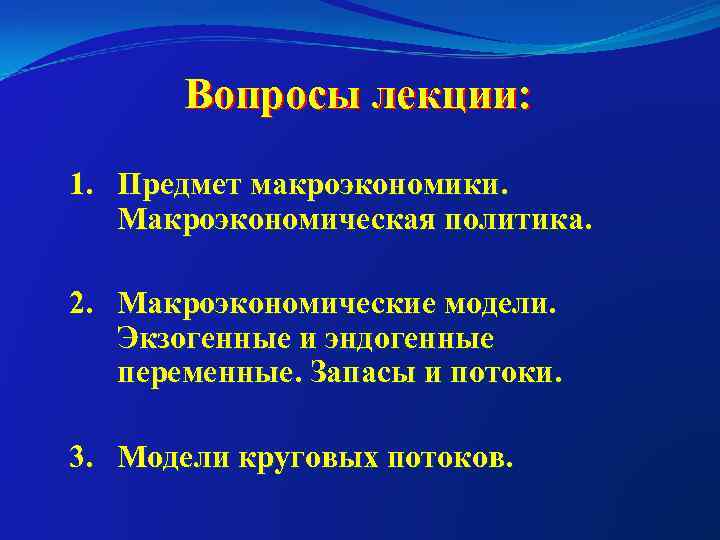 Вопросы лекции:

1. Предмет макроэкономики. Макроэкономическая политика.

2. Макроэкономические модели. Экзогенные и эндогенные переменные. Запасы и потоки.

3. Модели круговых потоков.